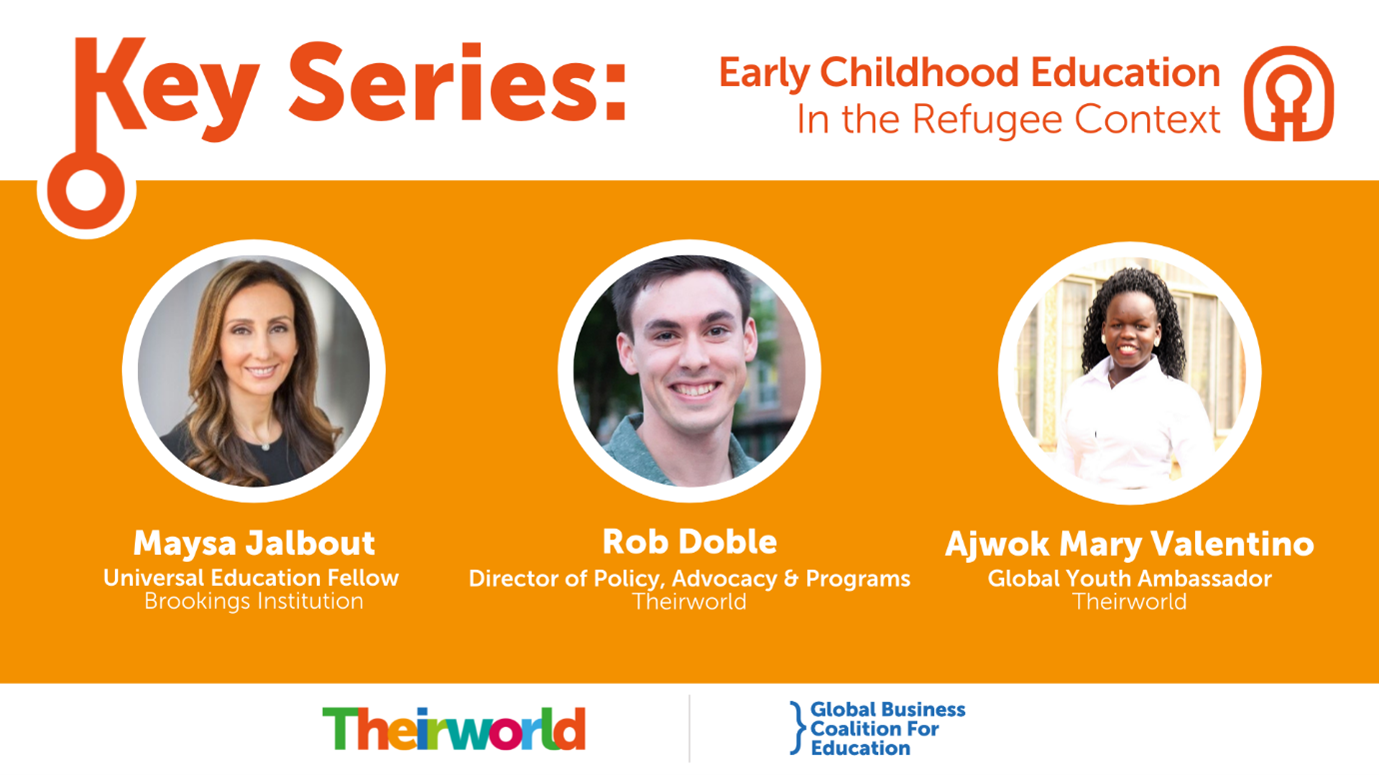 Key Series:

Early Childhood Education
In the Refugee Context

Maysa Jalbout
Universal Education Fellow
Brookings Institution

Rob Doble
Director of Policy, Advocacy & Programs
Theirworld

Ajwok Mary Valentino
Global Youth Ambassador
Theirworld

Theirworld

Global Business Coalition For Education